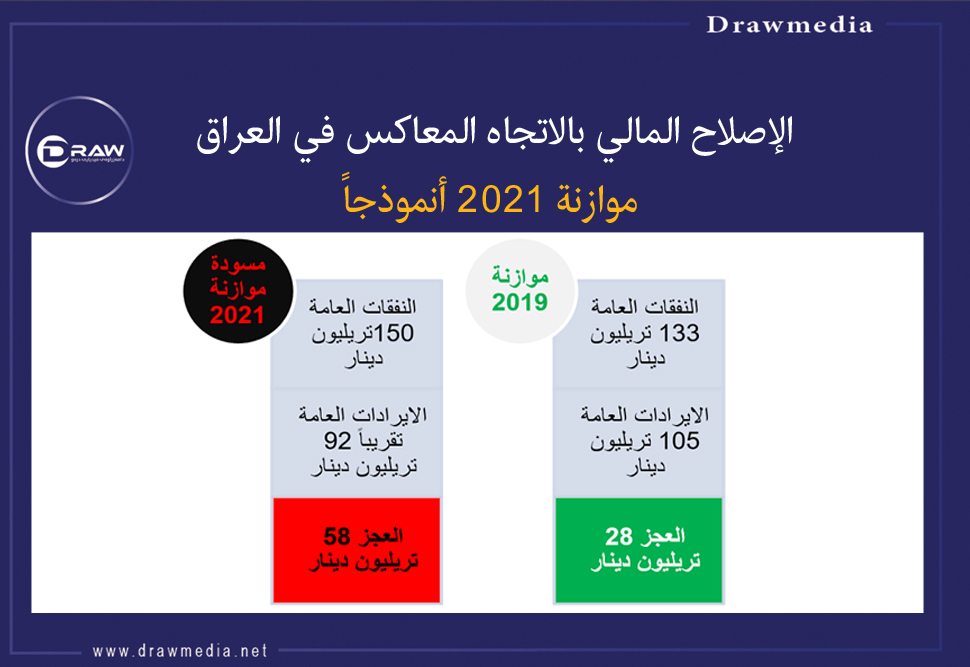 Drawmedia

DRAW

الإصلاح المالي بالاتجاه المعاكس في العراق

موازنة 2021 أنموذجاً

موازنة 2019

النفقات العامة 133 تريليون دينار

الايرادات العامة 105 تريليون دينار

العجز 28 تريليون دينار

مسودة موازنة 2021

النفقات العامة 150تريليون دينار

الايرادات العامة تقريباً 92 تريليون دينار

العجز 58 تريليون دينار

www.drawmedia.net